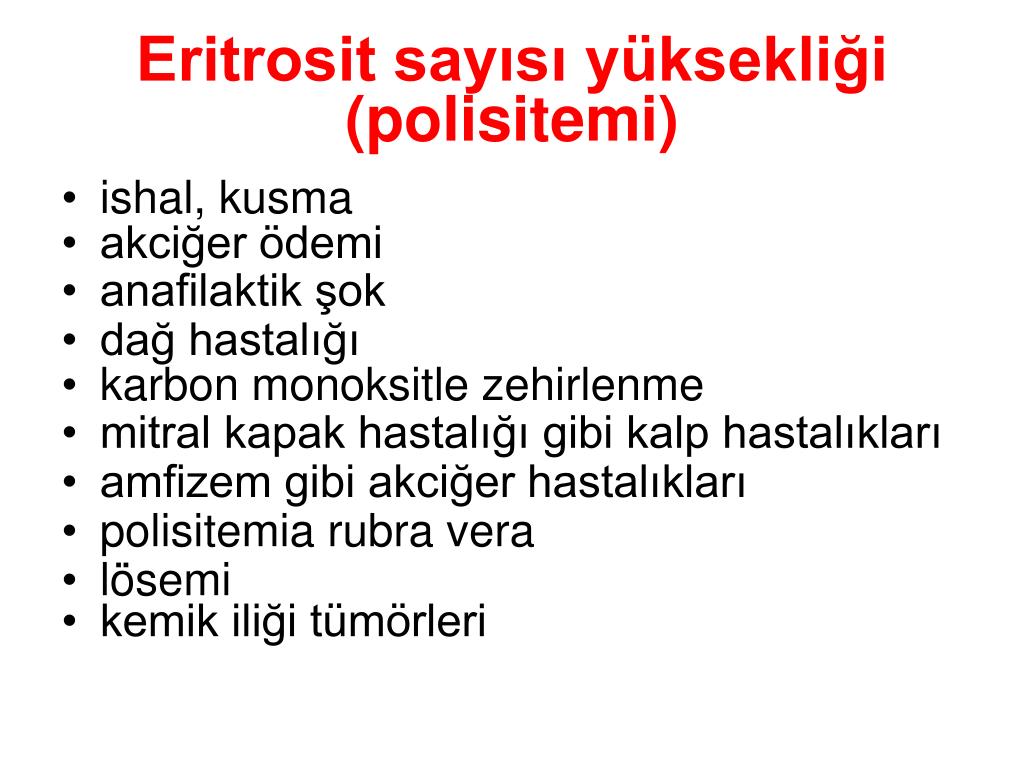 Eritrosit sayısı yüksekliği (polisitemi)

• ishal, kusma
• akciğer ödemi
• anafilaktik şok
• dağ hastalığı
• karbon monoksitle zehirlenme
• mitral kapak hastalığı gibi kalp hastalıkları
• amfizem gibi akciğer hastalıkları
• polisitemia rubra vera
• lösemi
• kemik iliği tümörleri